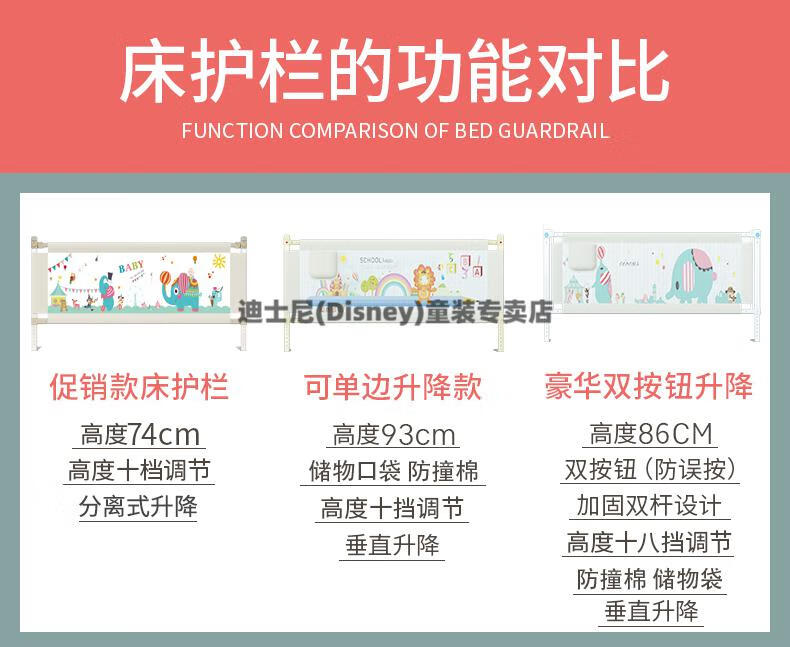 床护栏的功能对比

FUNCTION COMPARISON OF BED GUARDRAIL

BABY

SCHOOL

迪士尼(Disney)童装专卖店

促销款床护栏

高度74cm

高度十档调节

分离式升降

可单边升降款

高度93cm

储物口袋 防撞棉

高度十挡调节

垂直升降

豪华双按钮升降

高度86CM

双按钮（防误按）

加固双杆设计

高度十八挡调节

防撞棉 储物袋

垂直升降